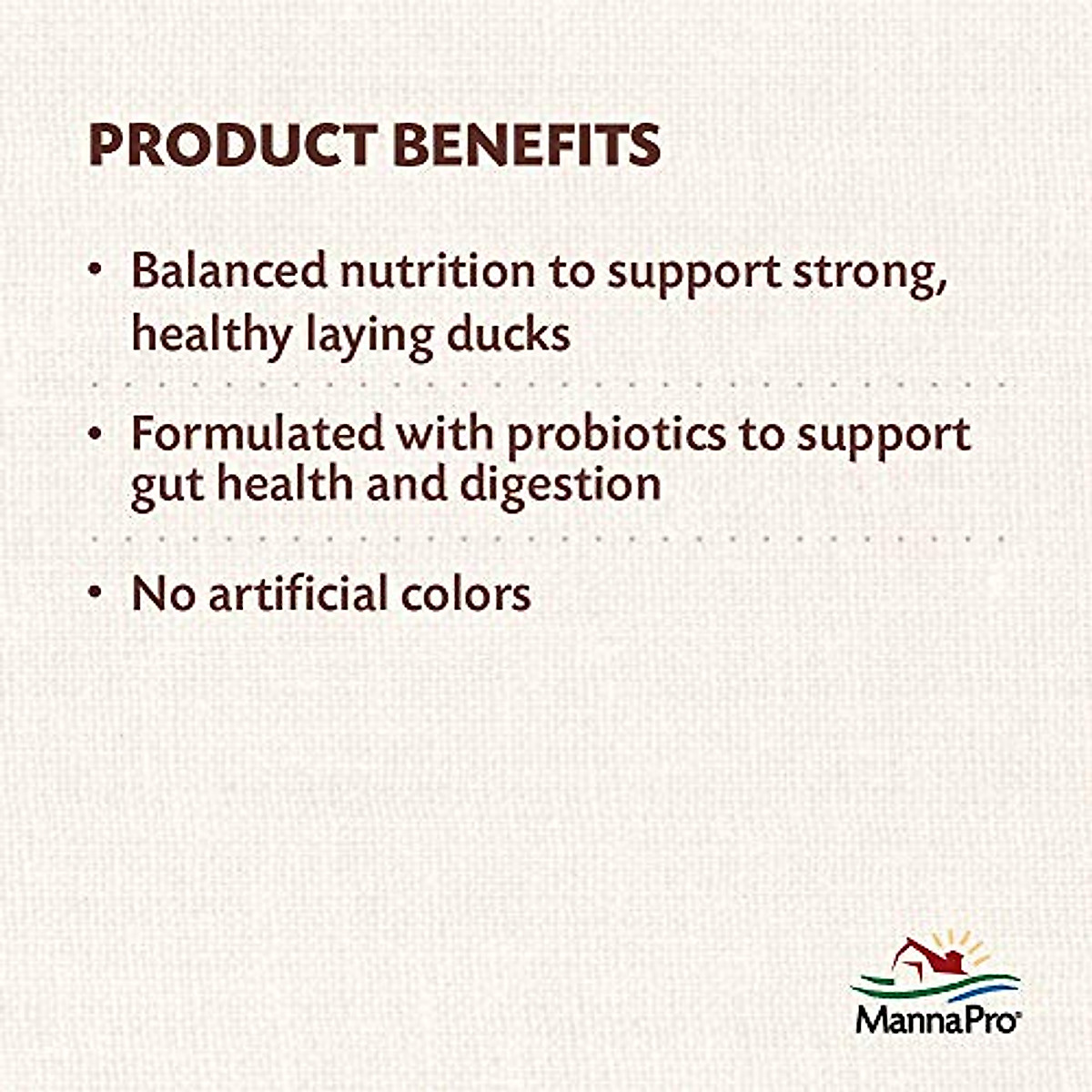 PRODUCT BENEFITS

• Balanced nutrition to support strong, healthy laying ducks

• Formulated with probiotics to support gut health and digestion

• No artificial colors

MannaPro®